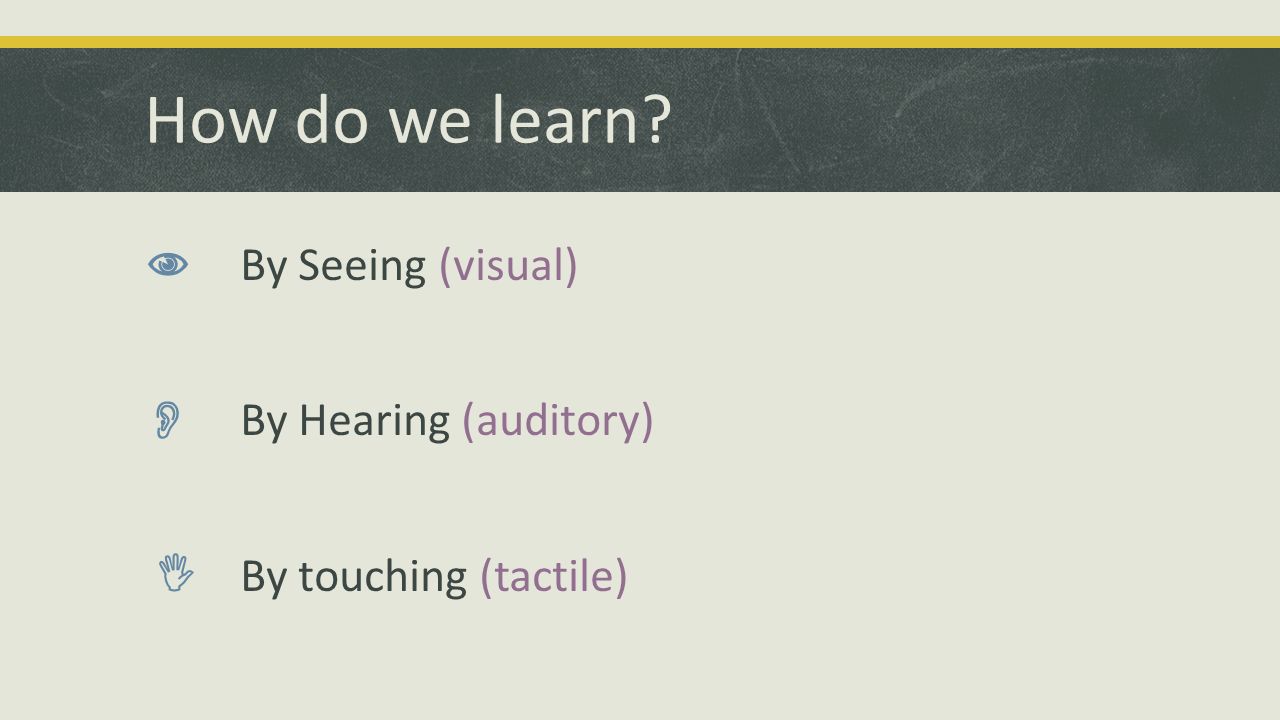 How do we learn?

By Seeing (visual)

By Hearing (auditory)

By touching (tactile)